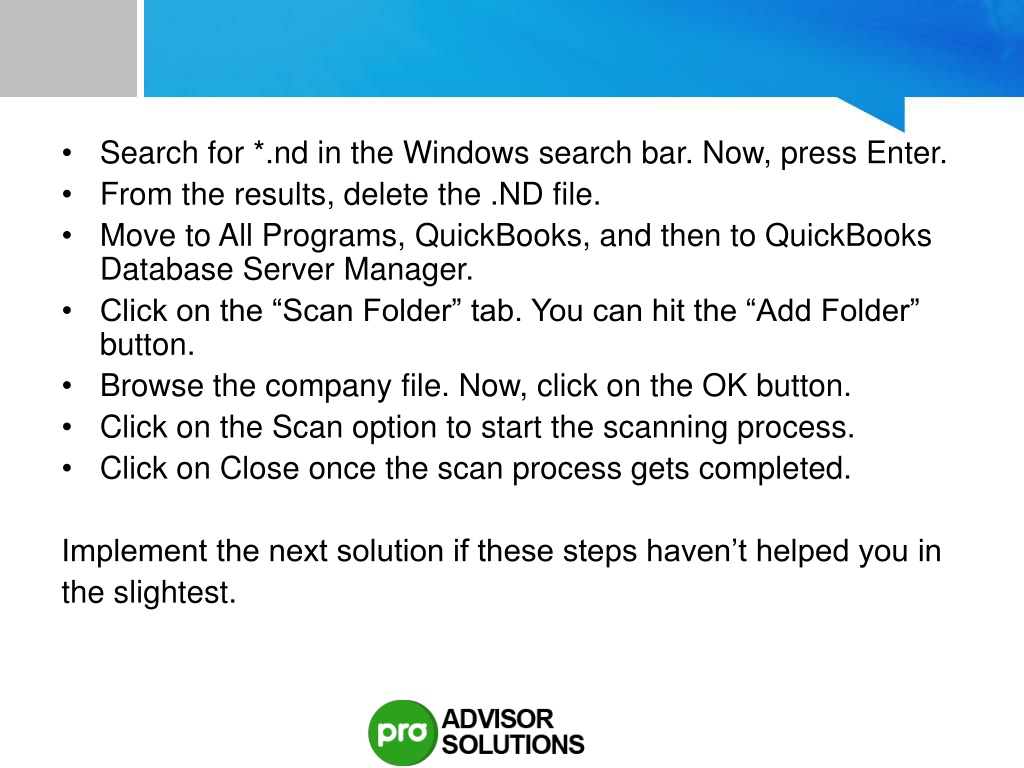 • Search for *.nd in the Windows search bar. Now, press Enter.
• From the results, delete the .ND file.
• Move to All Programs, QuickBooks, and then to QuickBooks Database Server Manager.
• Click on the “Scan Folder” tab. You can hit the “Add Folder” button.
• Browse the company file. Now, click on the OK button.
• Click on the Scan option to start the scanning process.
• Click on Close once the scan process gets completed.

Implement the next solution if these steps haven’t helped you in the slightest.

pro ADVISOR SOLUTIONS